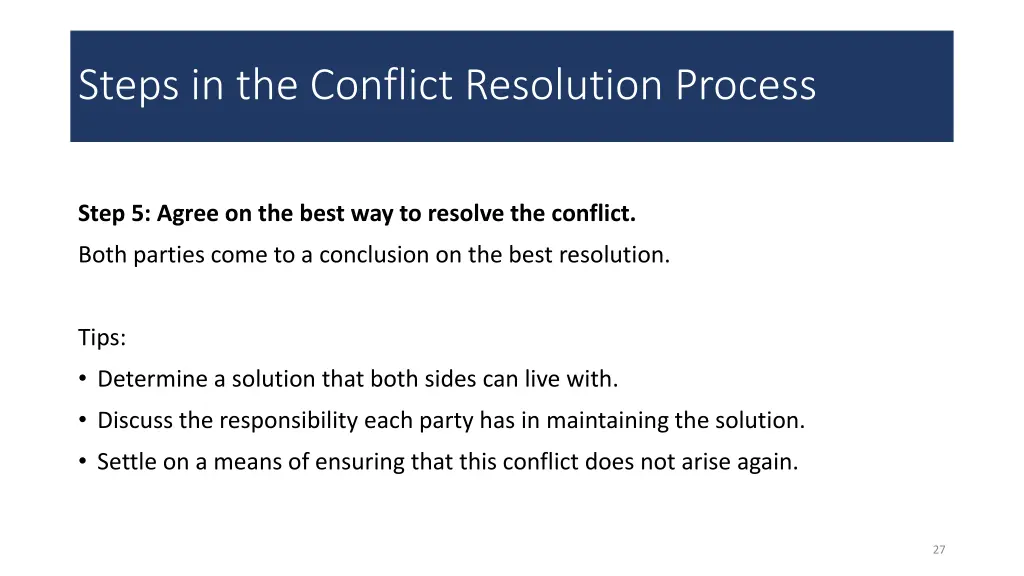 Steps in the Conflict Resolution Process

Step 5: Agree on the best way to resolve the conflict.

Both parties come to a conclusion on the best resolution.

Tips:

• Determine a solution that both sides can live with.
• Discuss the responsibility each party has in maintaining the solution.
• Settle on a means of ensuring that this conflict does not arise again.

27